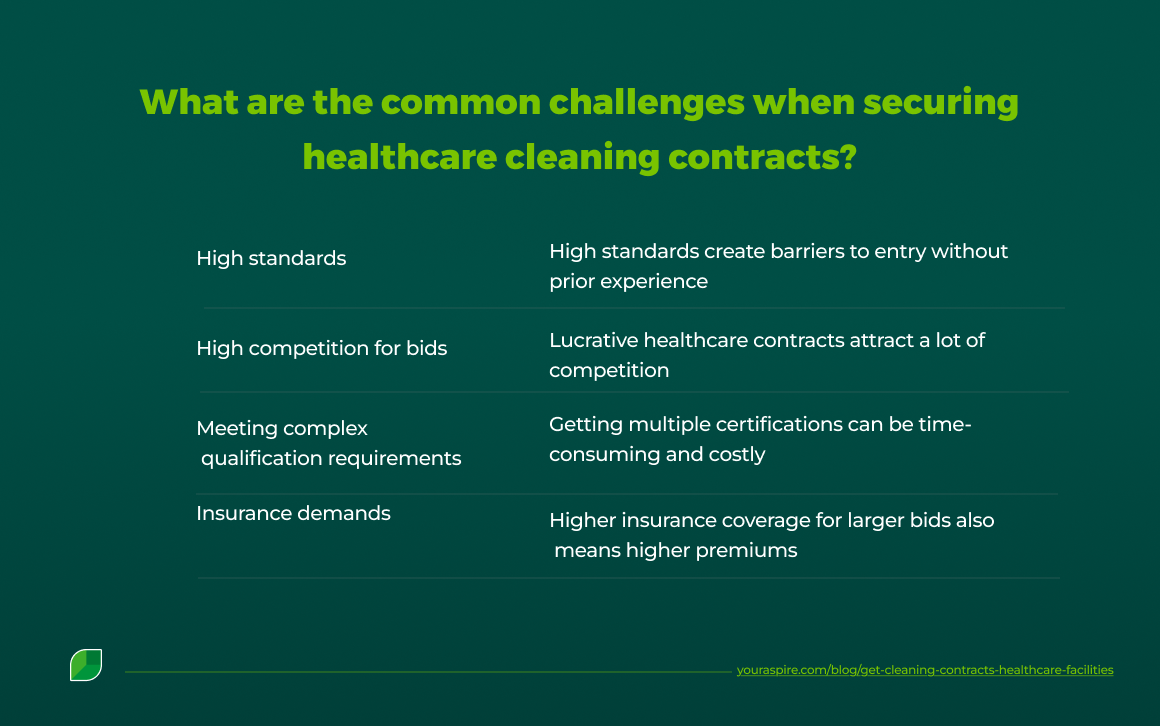 What are the common challenges when securing healthcare cleaning contracts?

| | |
|---|---|
| High standards | High standards create barriers to entry without prior experience |
| High competition for bids | Lucrative healthcare contracts attract a lot of competition |
| Meeting complex qualification requirements | Getting multiple certifications can be time-consuming and costly |
| Insurance demands | Higher insurance coverage for larger bids also means higher premiums |

youraspire.com/blog/get-cleaning-contracts-healthcare-facilities